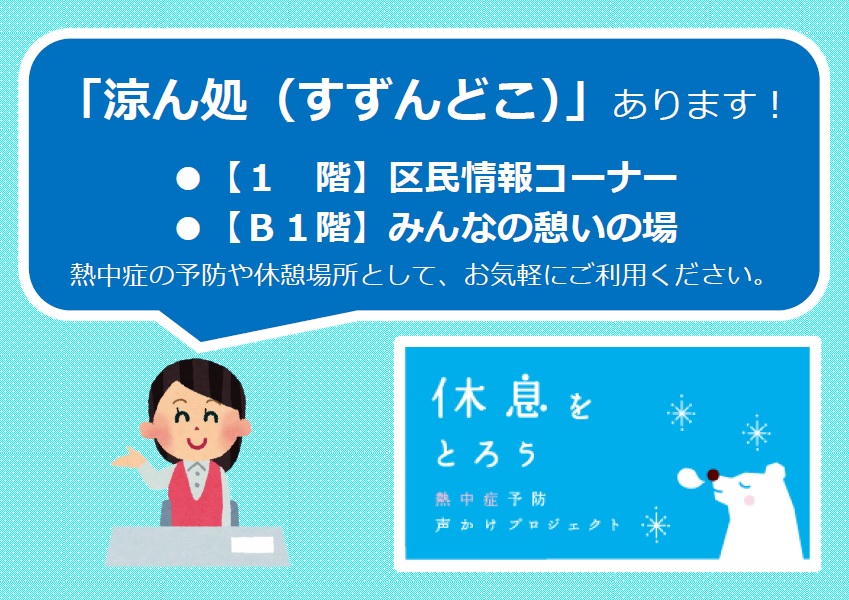 「涼ん処（すずんどこ）」あります！

●【１　階】区民情報コーナー
●【Ｂ１階】みんなの憩いの場

熱中症の予防や休憩場所として、お気軽にご利用ください。

休息をとろう

熱中症予防
声かけプロジェクト